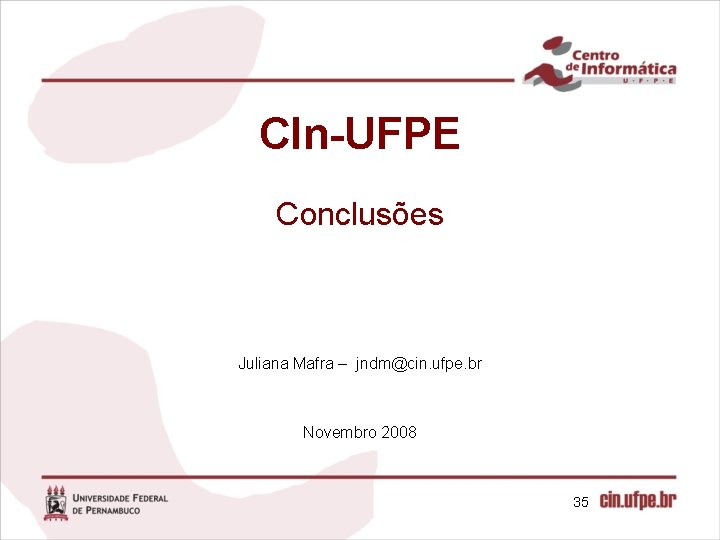 Centro de Informática
U · F · P · E

CIn-UFPE

Conclusões

Juliana Mafra – jndm@cin.ufpe.br

Novembro 2008

UNIVERSIDADE FEDERAL DE PERNAMBUCO

35 cin.ufpe.br